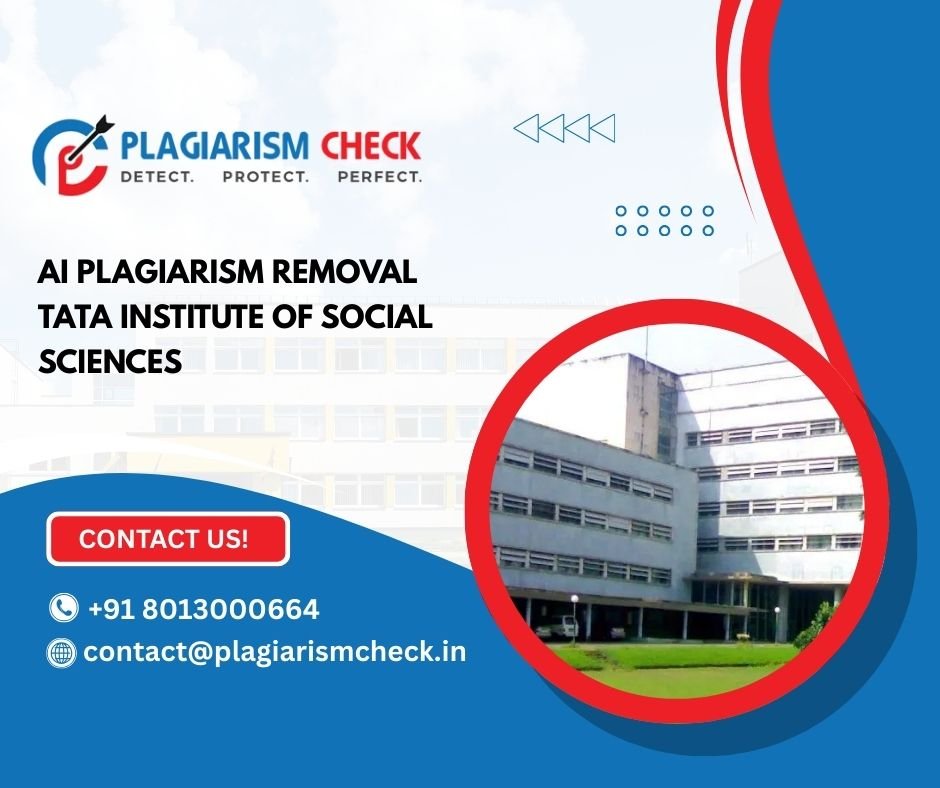 PLAGIARISM CHECK
DETECT. PROTECT. PERFECT.

AI PLAGIARISM REMOVAL TATA INSTITUTE OF SOCIAL SCIENCES

CONTACT US!

+91 8013000664

contact@plagiarismcheck.in